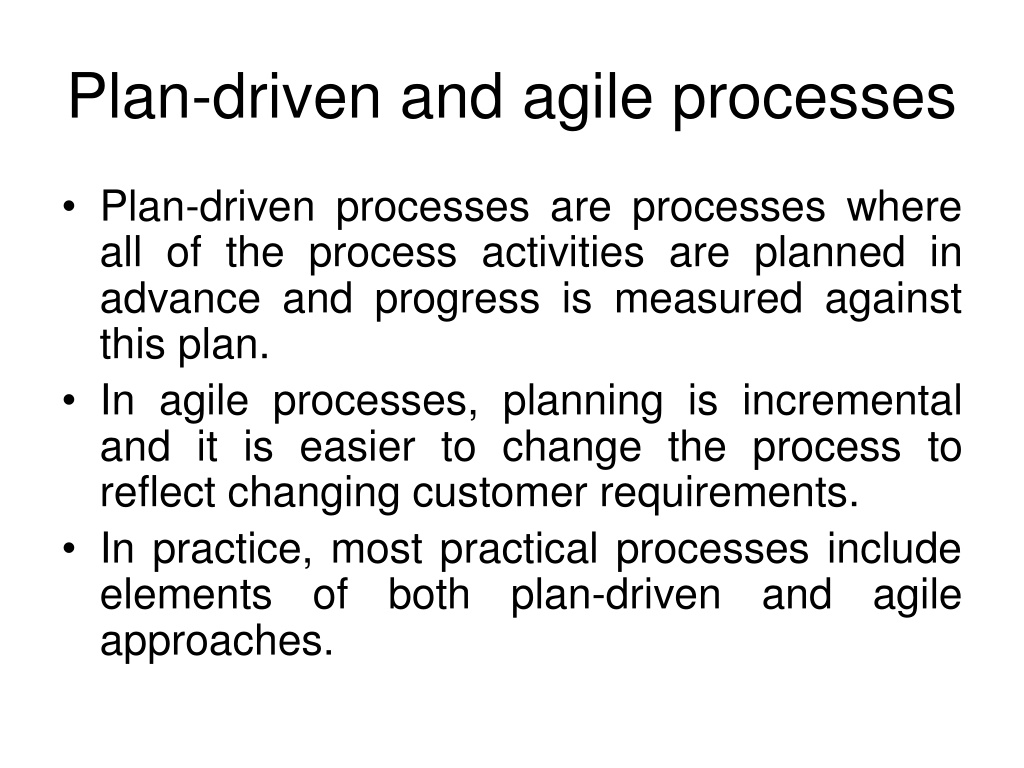 Plan-driven and agile processes

• Plan-driven processes are processes where all of the process activities are planned in advance and progress is measured against this plan.
• In agile processes, planning is incremental and it is easier to change the process to reflect changing customer requirements.
• In practice, most practical processes include elements of both plan-driven and agile approaches.